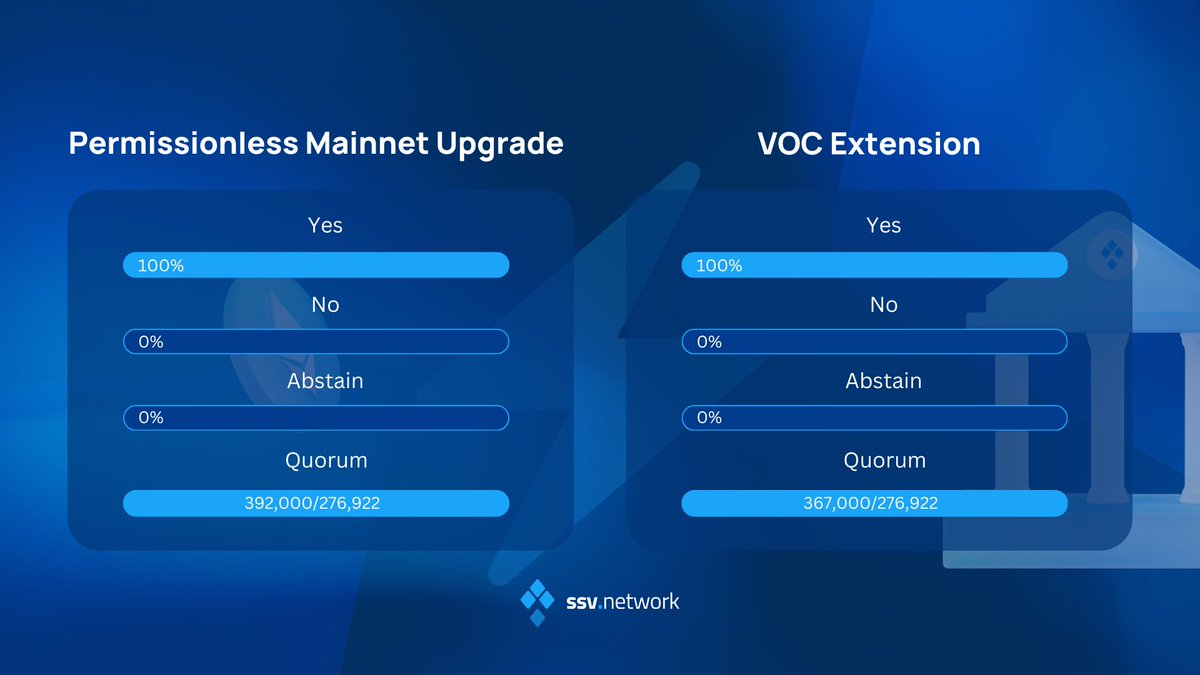 Permissionless Mainnet Upgrade

Yes

100%

No

0%

Abstain

0%

Quorum

392,000/276,922

VOC Extension

Yes

100%

No

0%

Abstain

0%

Quorum

367,000/276,922

ssv.network